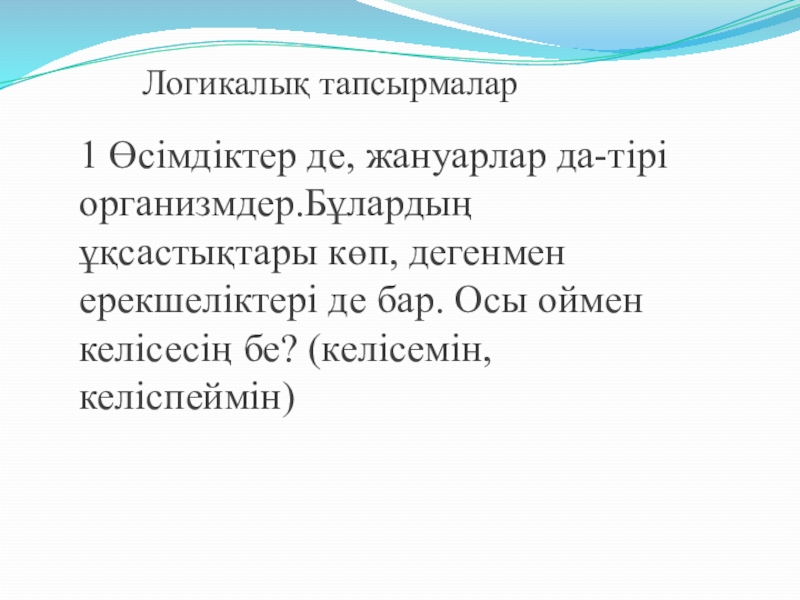 Логикалық тапсырмалар

1 Өсімдіктер де, жануарлар да-тірі организмдер.Бұлардың ұқсастықтары көп, дегенмен ерекшеліктері де бар. Осы оймен келісесің бе? (келісемін, келіспеймін)